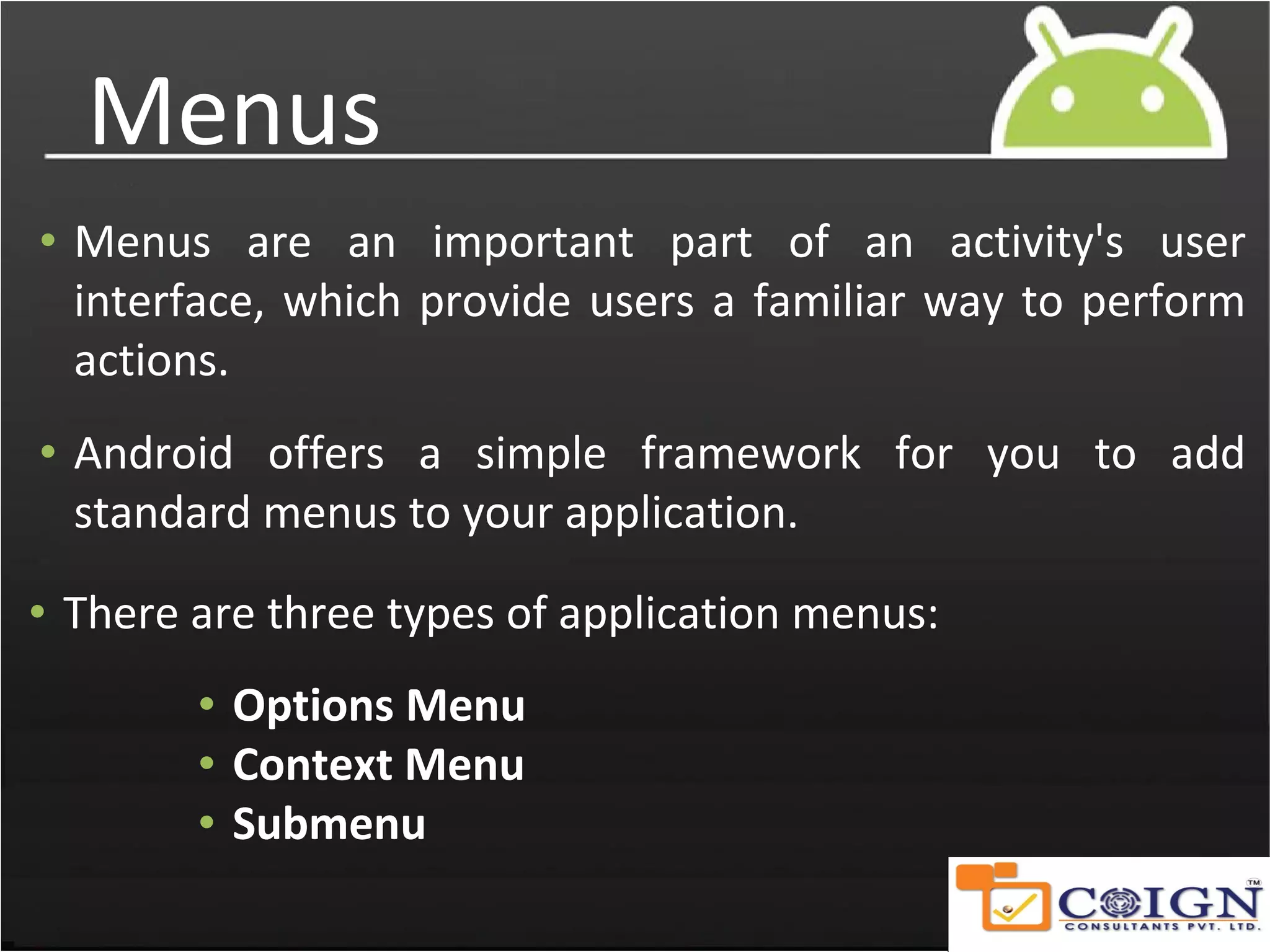 Menus

• Menus are an important part of an activity's user interface, which provide users a familiar way to perform actions.

• Android offers a simple framework for you to add standard menus to your application.

• There are three types of application menus:

• Options Menu
• Context Menu
• Submenu

COIGN™
CONSULTANTS PVT. LTD.